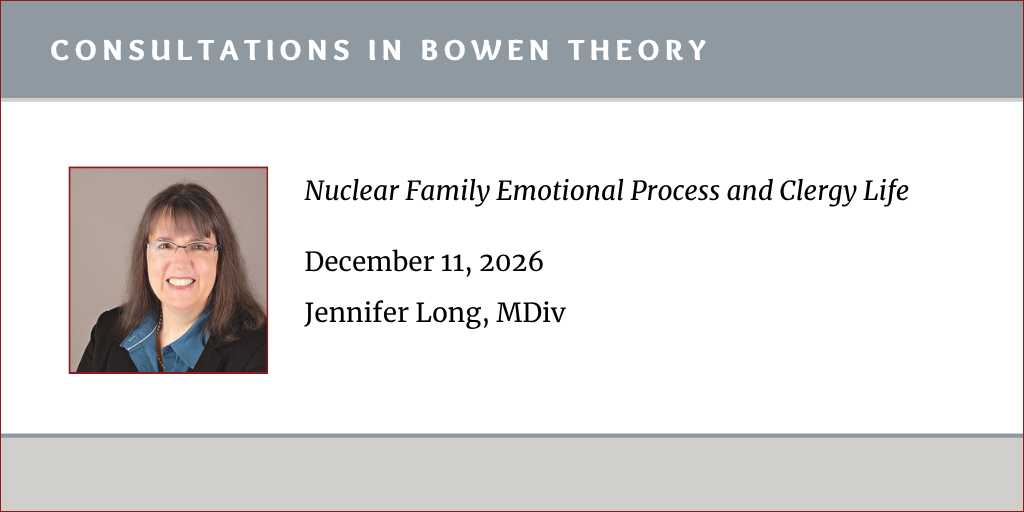 CONSULTATIONS IN BOWEN THEORY

Nuclear Family Emotional Process and Clergy Life

December 11, 2026

Jennifer Long, MDiv